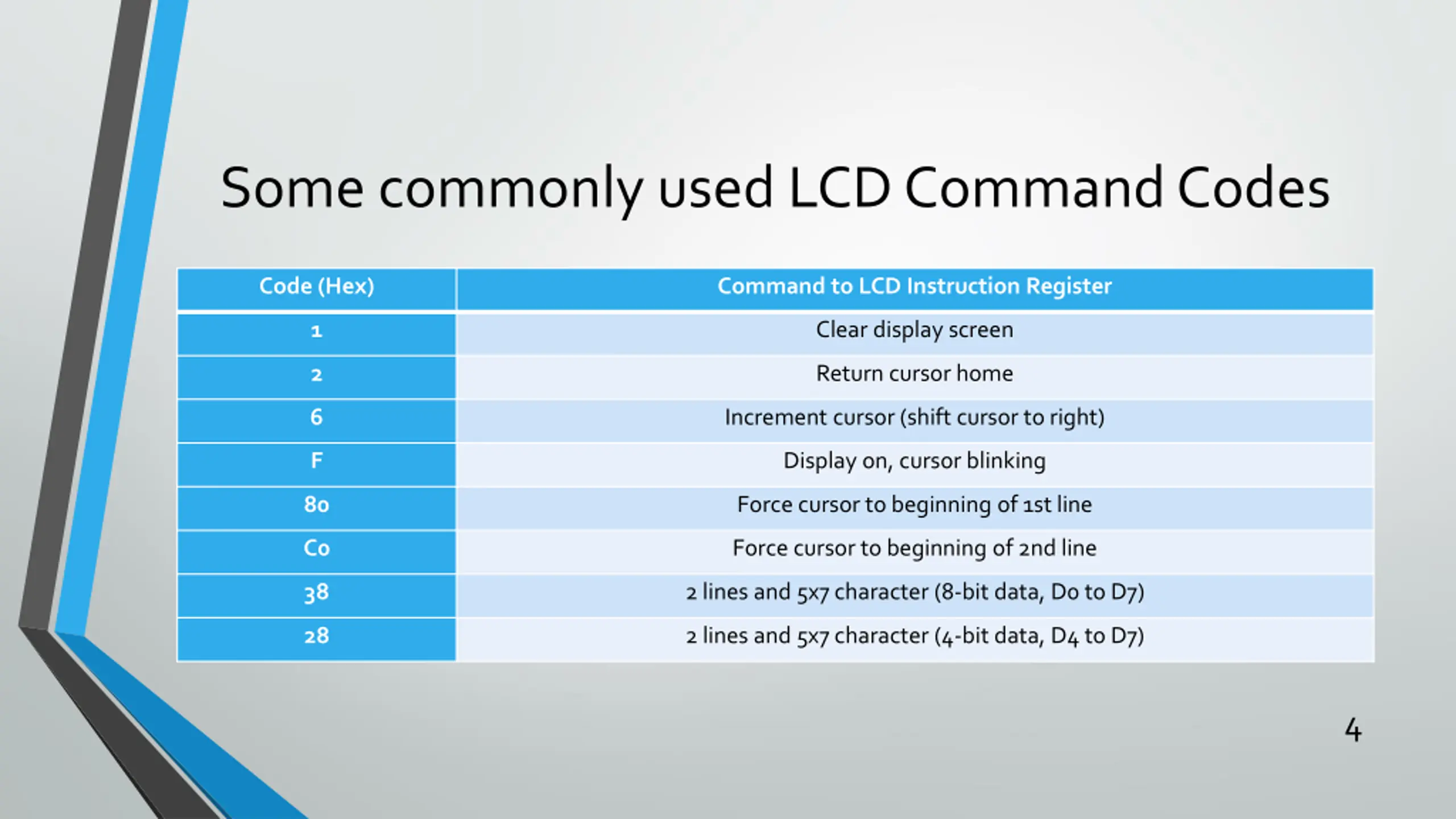 Some commonly used LCD Command Codes

| Code (Hex) | Command to LCD Instruction Register |
|---|---|
| 1 | Clear display screen |
| 2 | Return cursor home |
| 6 | Increment cursor (shift cursor to right) |
| F | Display on, cursor blinking |
| 80 | Force cursor to beginning of 1st line |
| C0 | Force cursor to beginning of 2nd line |
| 38 | 2 lines and 5x7 character (8-bit data, D0 to D7) |
| 28 | 2 lines and 5x7 character (4-bit data, D4 to D7) |

4